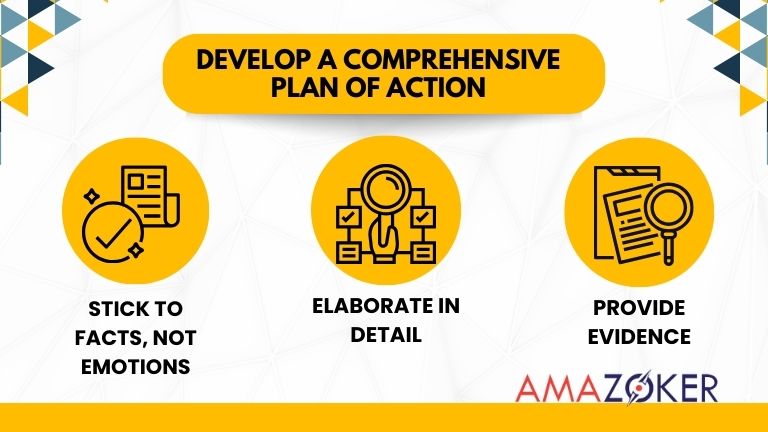 DEVELOP A COMPREHENSIVE PLAN OF ACTION

STICK TO FACTS, NOT EMOTIONS

ELABORATE IN DETAIL

PROVIDE EVIDENCE

AMAZOKER